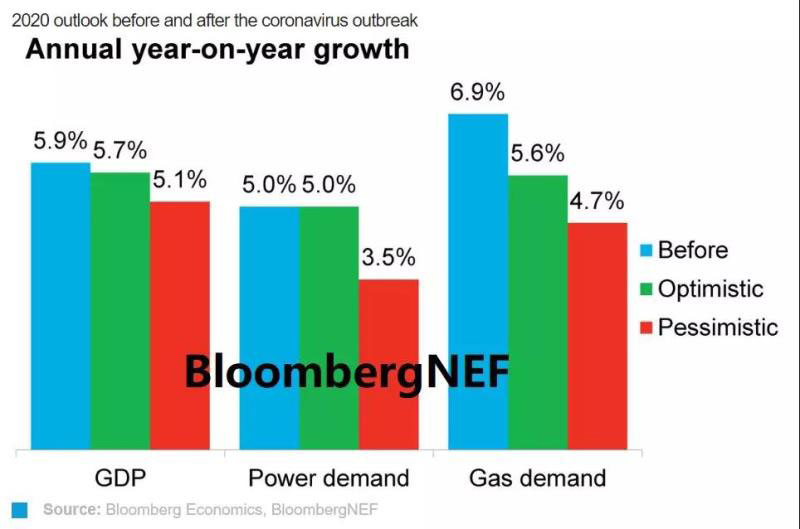 2020 outlook before and after the coronavirus outbreak

Annual year-on-year growth

5.9% 5.7% 5.1% 5.0% 5.0% 3.5% 6.9% 5.6% 4.7%

Before
Optimistic
Pessimistic

BloombergNEF

GDP Power demand Gas demand

Source: Bloomberg Economics, BloombergNEF